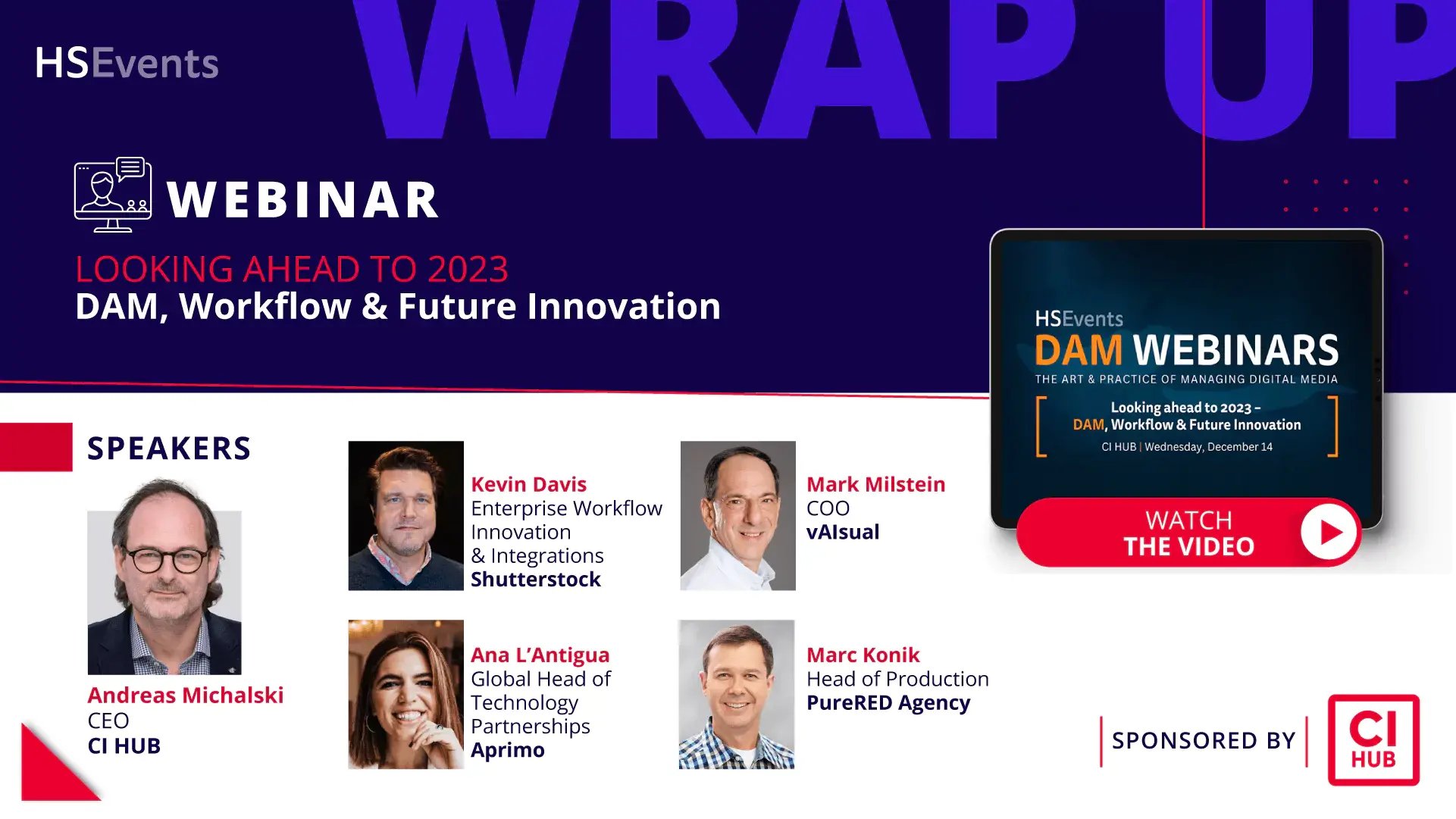 HSEvents

WRAP UP

WEBINAR

LOOKING AHEAD TO 2023
DAM, Workflow & Future Innovation

HSEvents
DAM WEBINARS
THE ART & PRACTICE OF MANAGING DIGITAL MEDIA
Looking ahead to 2023 – DAM, Workflow & Future Innovation
CI HUB | Wednesday, December 14

WATCH THE VIDEO

SPEAKERS

Andreas Michalski
CEO
CI HUB

Kevin Davis
Enterprise Workflow Innovation & Integrations
Shutterstock

Mark Milstein
COO
vAIsual

Ana L'Antigua
Global Head of Technology Partnerships
Aprimo

Marc Konik
Head of Production
PureRED Agency

SPONSORED BY

CI HUB